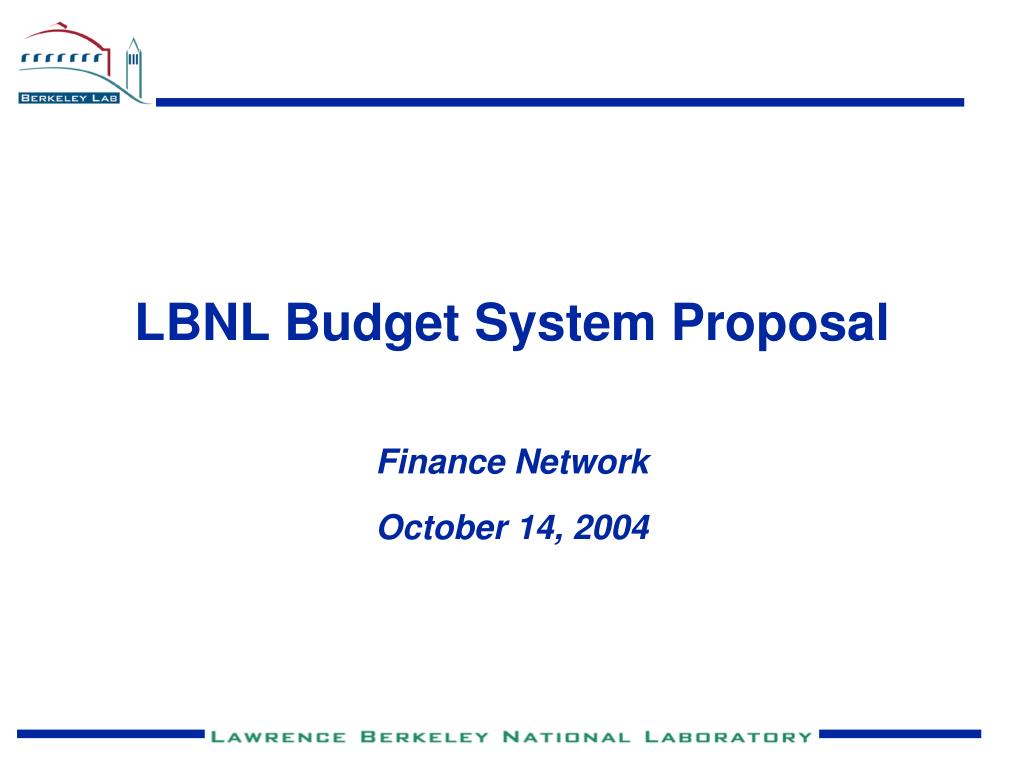 BERKELEY LAB

LBNL Budget System Proposal

Finance Network

October 14, 2004

LAWRENCE BERKELEY NATIONAL LABORATORY